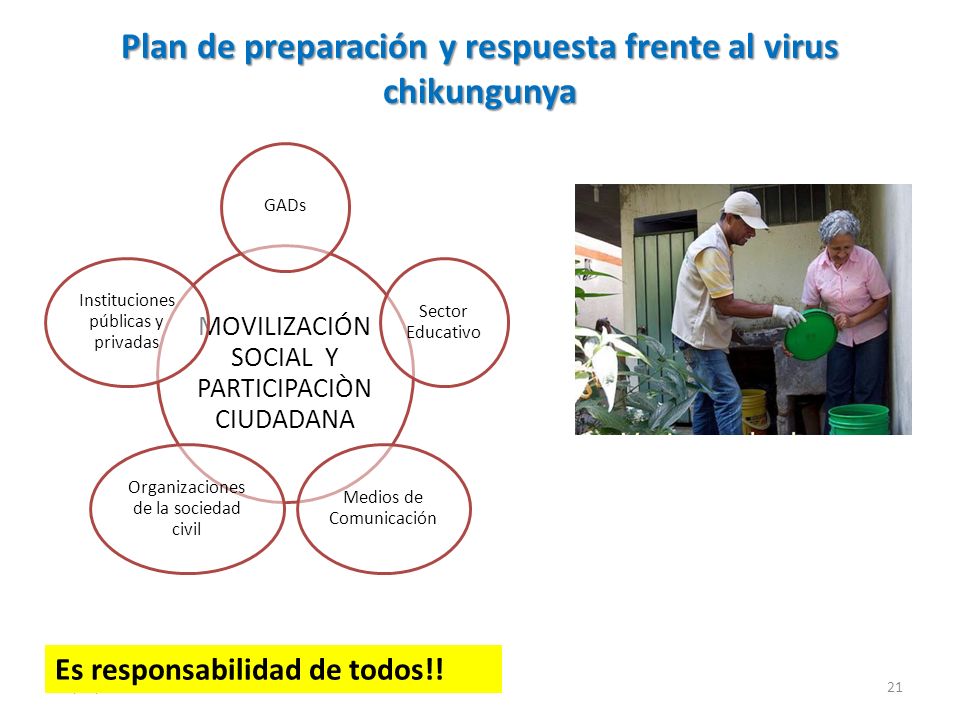 Plan de preparación y respuesta frente al virus chikungunya

GADs

Instituciones públicas y privadas

MOVILIZACIÓN SOCIAL Y PARTICIPACIÒN CIUDADANA

Sector Educativo

Organizaciones de la sociedad civil

Medios de Comunicación

Es responsabilidad de todos!!

21